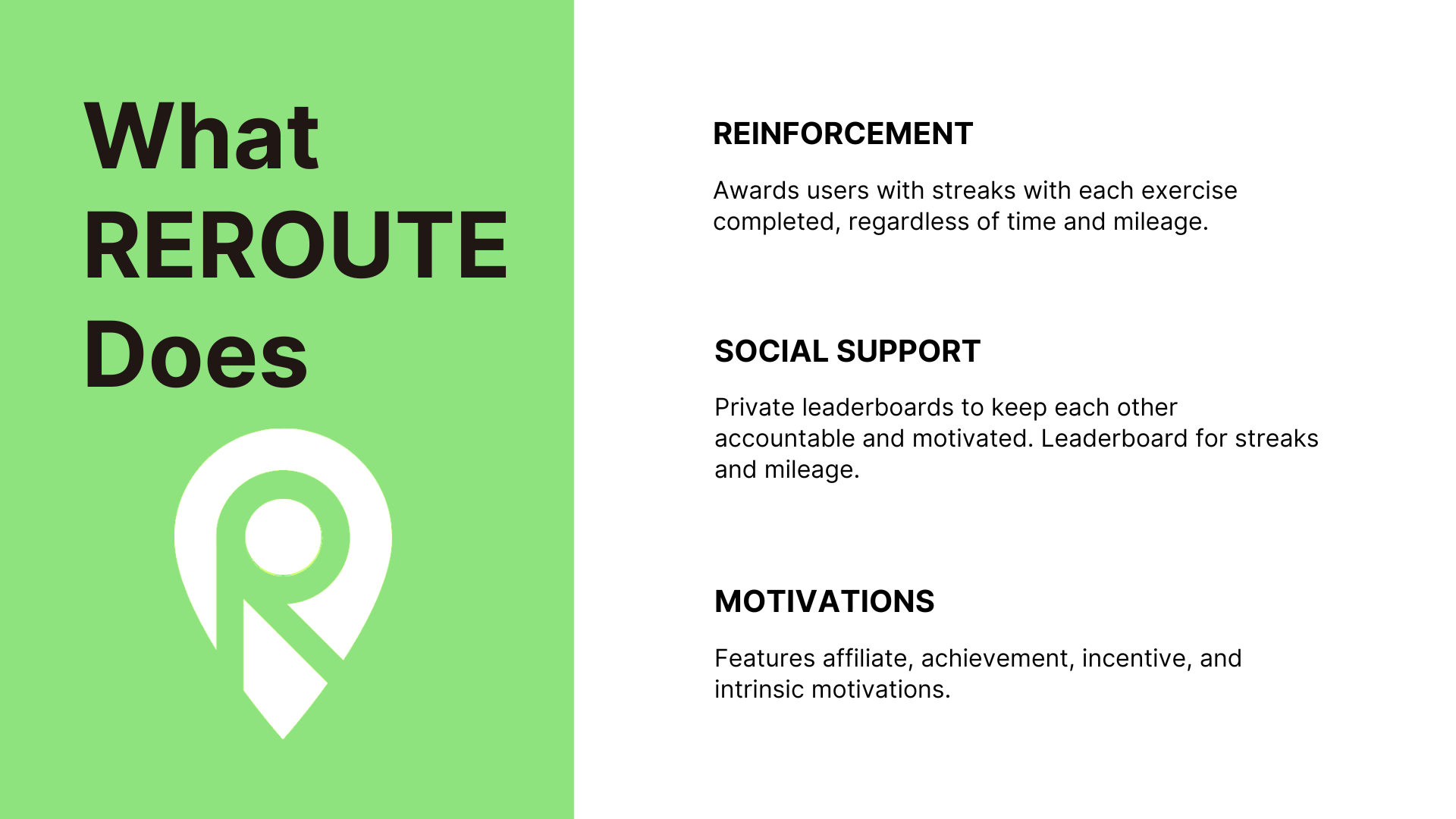 What REROUTE Does

REINFORCEMENT

Awards users with streaks with each exercise completed, regardless of time and mileage.

SOCIAL SUPPORT

Private leaderboards to keep each other accountable and motivated. Leaderboard for streaks and mileage.

MOTIVATIONS

Features affiliate, achievement, incentive, and intrinsic motivations.